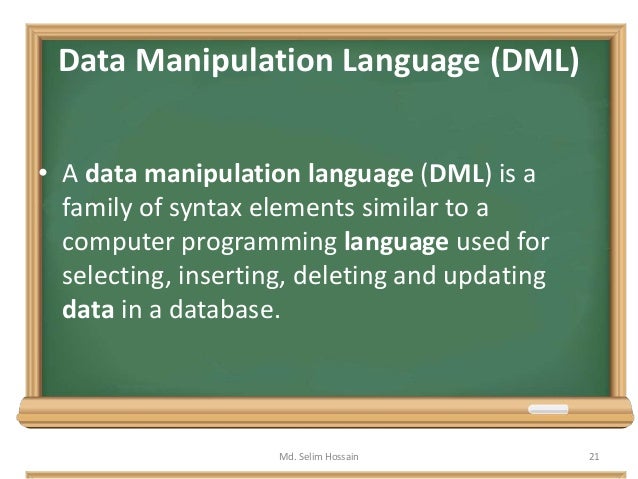 Data Manipulation Language (DML)

• A data manipulation language (DML) is a family of syntax elements similar to a computer programming language used for selecting, inserting, deleting and updating data in a database.

Md. Selim Hossain

21